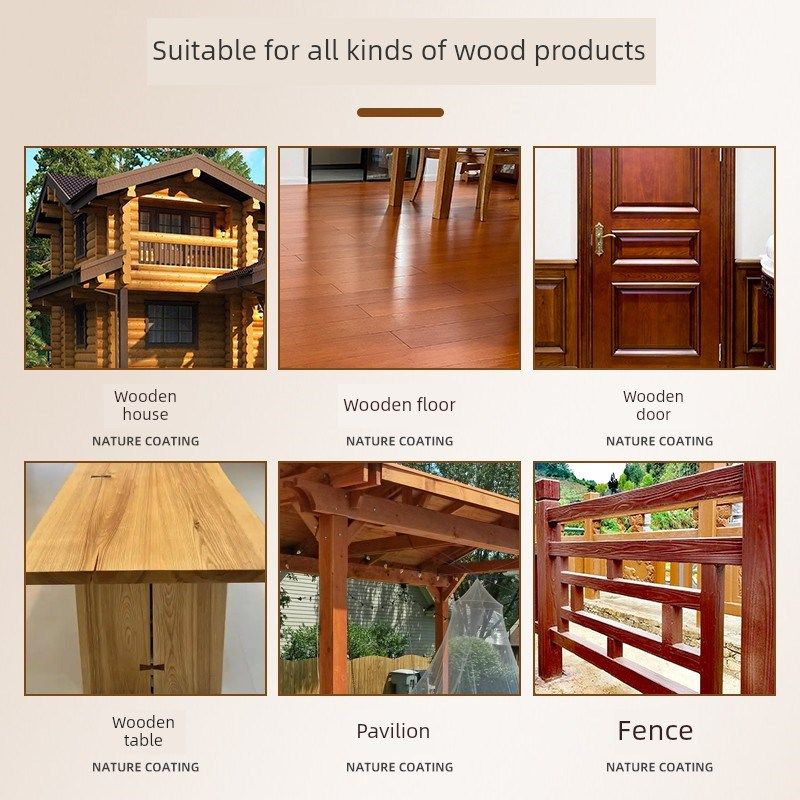 Suitable for all kinds of wood products

Wooden house
NATURE COATING

Wooden floor
NATURE COATING

Wooden door
NATURE COATING

Wooden table
NATURE COATING

Pavilion
NATURE COATING

Fence
NATURE COATING